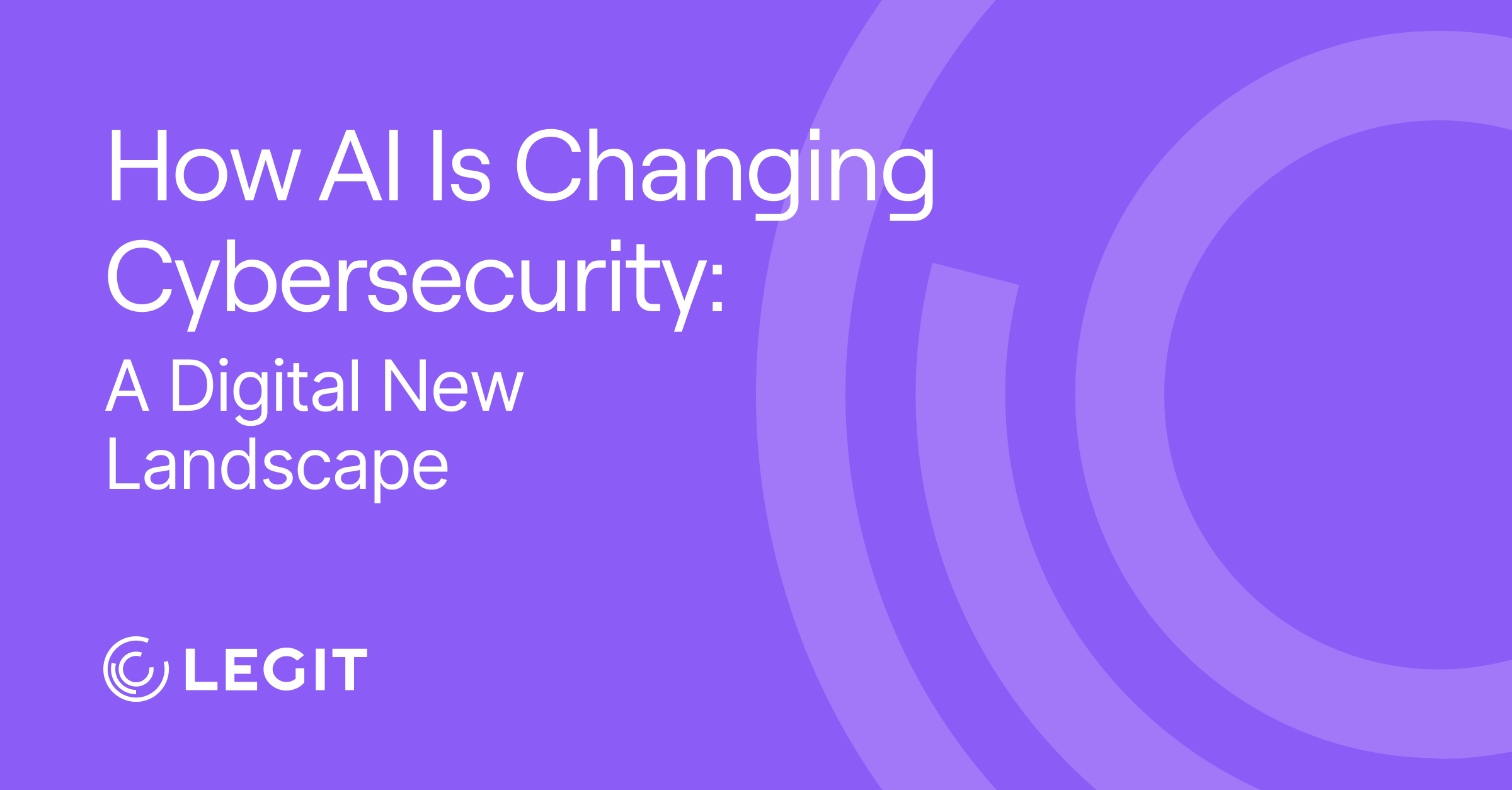 How AI Is Changing Cybersecurity:

A Digital New Landscape

LEGIT